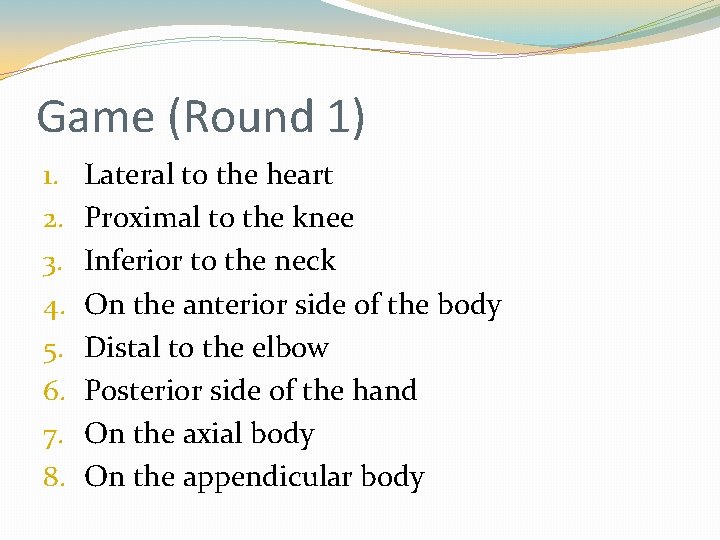 Game (Round 1)

1. Lateral to the heart
2. Proximal to the knee
3. Inferior to the neck
4. On the anterior side of the body
5. Distal to the elbow
6. Posterior side of the hand
7. On the axial body
8. On the appendicular body